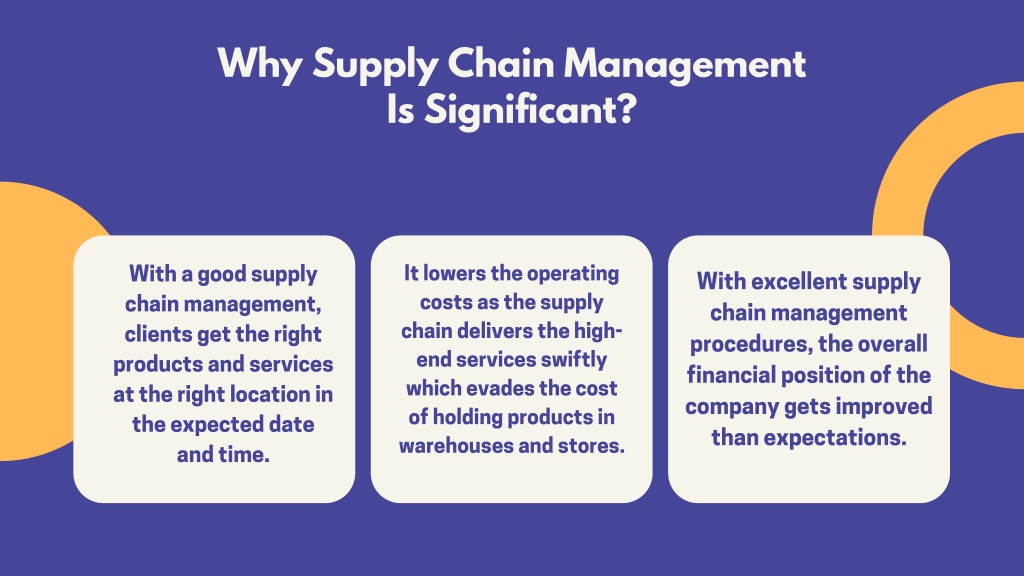 Why Supply Chain Management Is Significant?

With a good supply chain management, clients get the right products and services at the right location in the expected date and time.

It lowers the operating costs as the supply chain delivers the high-end services swiftly which evades the cost of holding products in warehouses and stores.

With excellent supply chain management procedures, the overall financial position of the company gets improved than expectations.